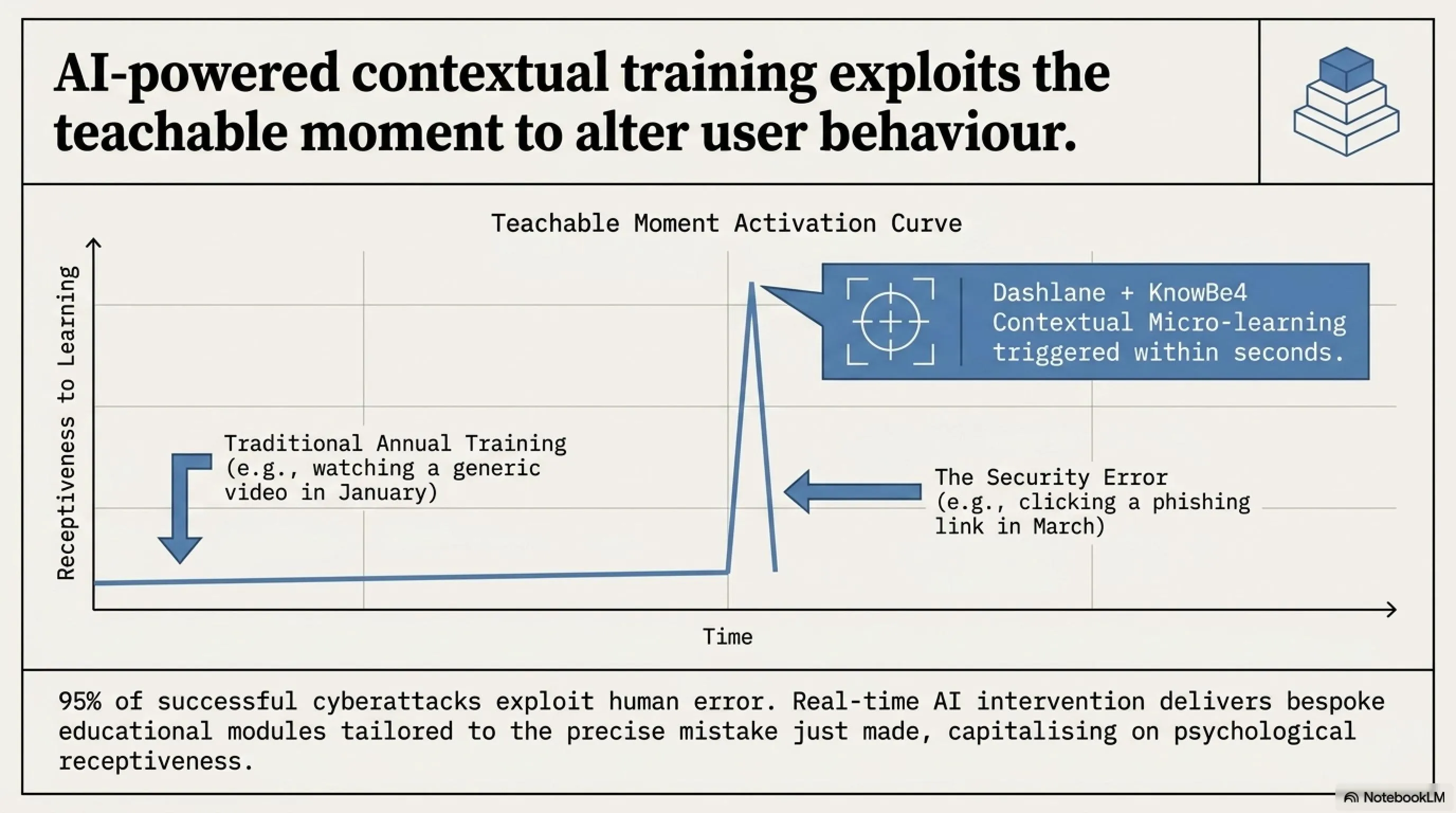 AI-powered contextual training exploits the teachable moment to alter user behaviour.

Teachable Moment Activation Curve

Receptiveness to Learning

Dashlane + KnowBe4 Contextual Micro-learning triggered within seconds.

Traditional Annual Training (e.g., watching a generic video in January)

The Security Error (e.g., clicking a phishing link in March)

Time

95% of successful cyberattacks exploit human error. Real-time AI intervention delivers bespoke educational modules tailored to the precise mistake just made, capitalising on psychological receptiveness.

NotebookLM